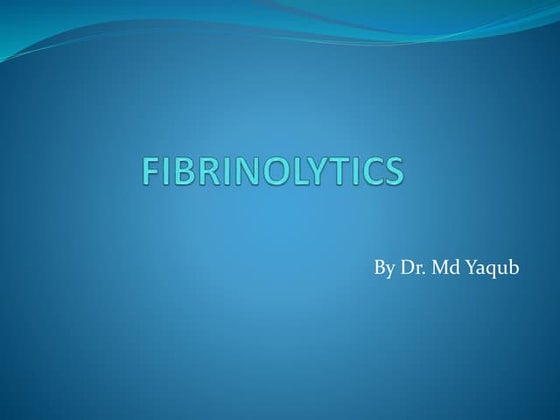 FIBRINOLYTICS

By Dr. Md Yaqub